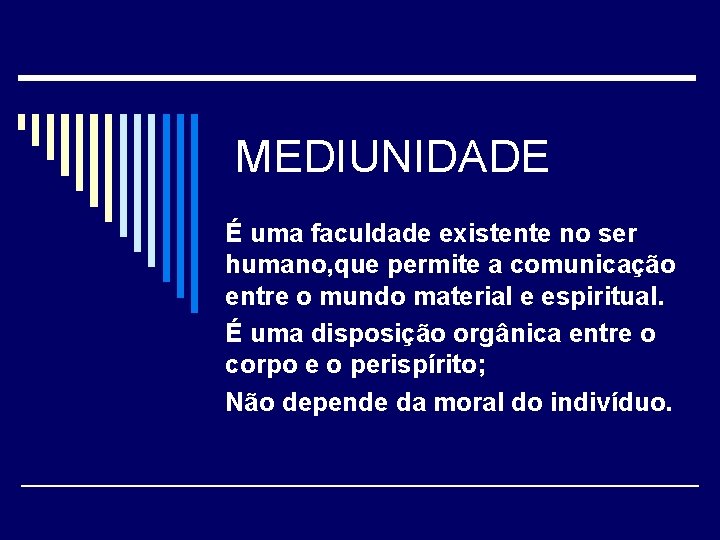 MEDIUNIDADE

É uma faculdade existente no ser humano,que permite a comunicação entre o mundo material e espiritual.

É uma disposição orgânica entre o corpo e o perispírito;

Não depende da moral do indivíduo.